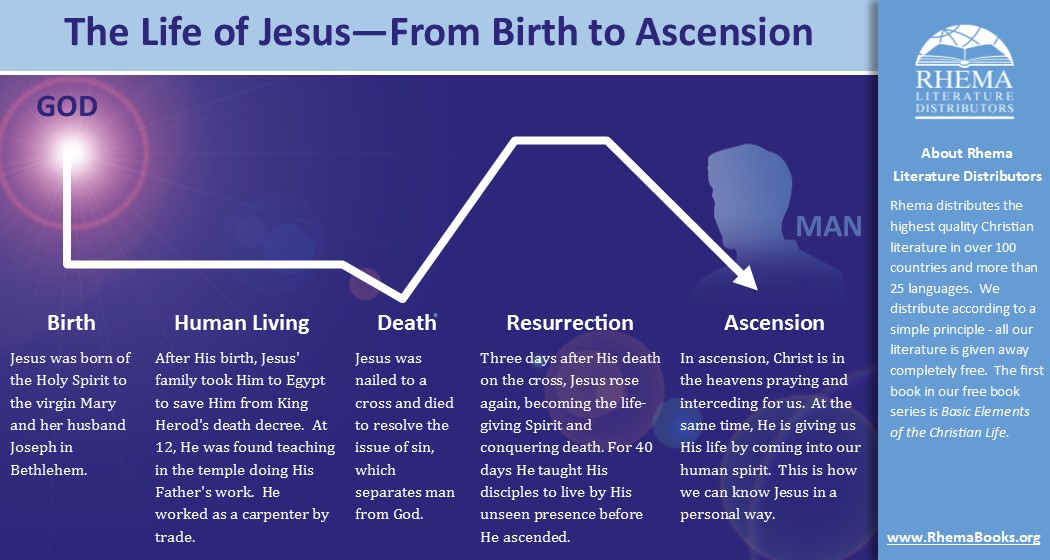 The Life of Jesus—From Birth to Ascension

GOD

MAN

Birth
Jesus was born of the Holy Spirit to the virgin Mary and her husband Joseph in Bethlehem.

Human Living
After His birth, Jesus' family took Him to Egypt to save Him from King Herod's death decree. At 12, He was found teaching in the temple doing His Father's work. He worked as a carpenter by trade.

Death
Jesus was nailed to a cross and died to resolve the issue of sin, which separates man from God.

Resurrection
Three days after His death on the cross, Jesus rose again, becoming the life-giving Spirit and conquering death. For 40 days He taught His disciples to live by His unseen presence before He ascended.

Ascension
In ascension, Christ is in the heavens praying and interceding for us. At the same time, He is giving us His life by coming into our human spirit. This is how we can know Jesus in a personal way.

RHEMA
LITERATURE DISTRIBUTORS

About Rhema Literature Distributors
Rhema distributes the highest quality Christian literature in over 100 countries and more than 25 languages. We distribute according to a simple principle - all our literature is given away completely free. The first book in our free book series is Basic Elements of the Christian Life.

www.RhemaBooks.org